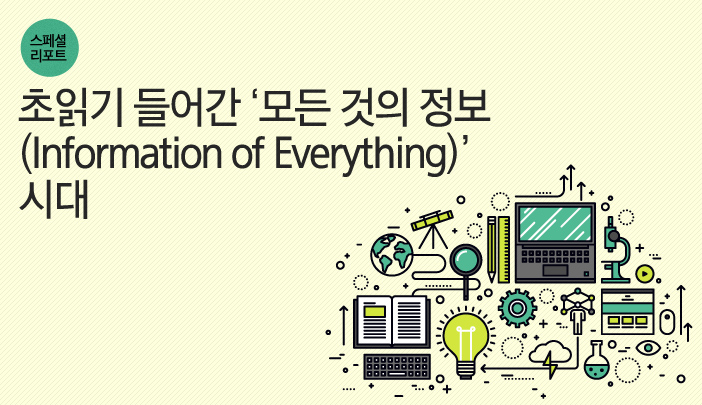 스페셜 리포트

초읽기 들어간 ‘모든 것의 정보 (Information of Everything)’ 시대